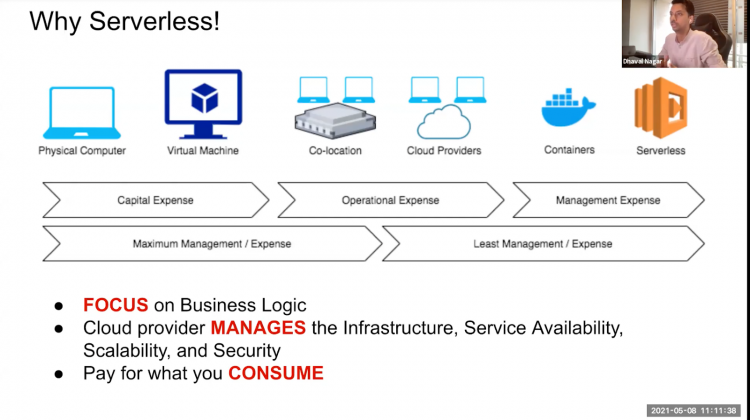 Why Serverless!

Dhaval Nagar

Physical Computer

Virtual Machine

Co-location

Cloud Providers

Containers

Serverless

Capital Expense

Operational Expense

Management Expense

Maximum Management / Expense

Least Management / Expense

● FOCUS on Business Logic
● Cloud provider MANAGES the Infrastructure, Service Availability, Scalability, and Security
● Pay for what you CONSUME

2021-05-08 11:11:38